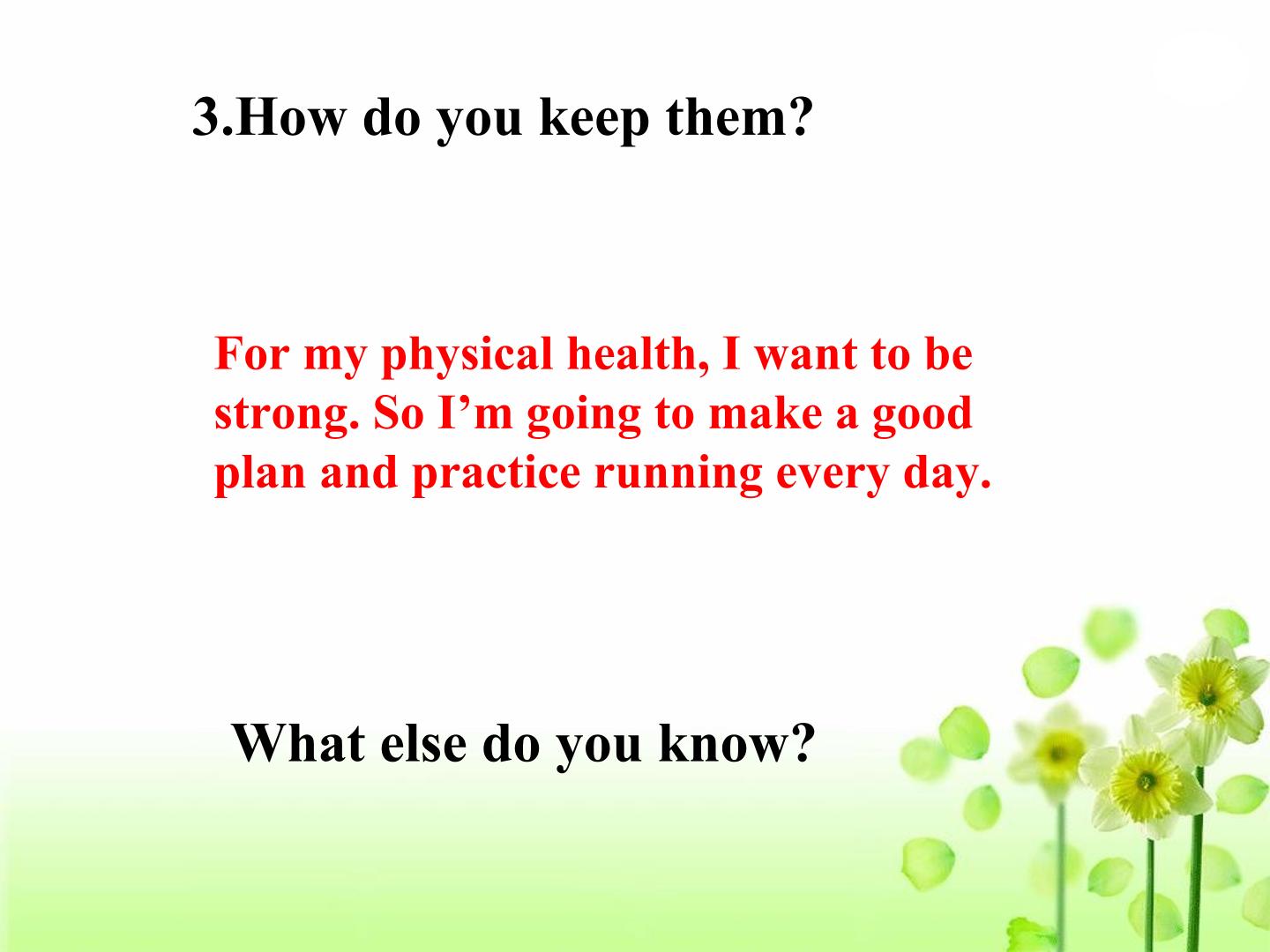 3.How do you keep them?

For my physical health, I want to be strong. So I'm going to make a good plan and practice running every day.

What else do you know?